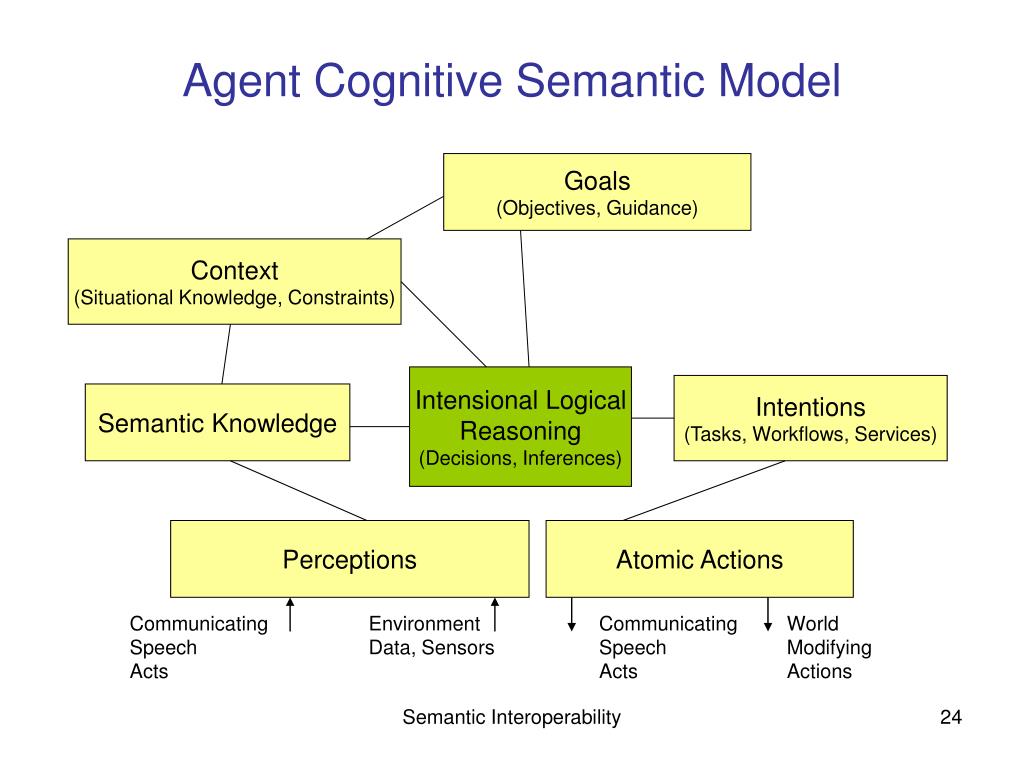 Agent Cognitive Semantic Model

Goals
(Objectives, Guidance)

Context
(Situational Knowledge, Constraints)

Semantic Knowledge

Intensional Logical Reasoning
(Decisions, Inferences)

Intentions
(Tasks, Workflows, Services)

Perceptions

Atomic Actions

Communicating Speech Acts

Environment Data, Sensors

Communicating Speech Acts

World Modifying Actions

Semantic Interoperability

24